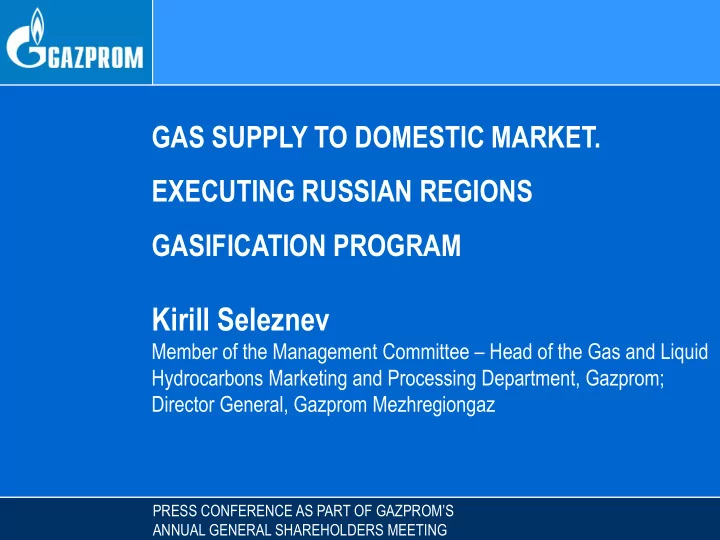 GAZPROM

GAS SUPPLY TO DOMESTIC MARKET.

EXECUTING RUSSIAN REGIONS

GASIFICATION PROGRAM

Kirill Seleznev

Member of the Management Committee – Head of the Gas and Liquid Hydrocarbons Marketing and Processing Department, Gazprom; Director General, Gazprom Mezhregiongaz

PRESS CONFERENCE AS PART OF GAZPROM'S ANNUAL GENERAL SHAREHOLDERS MEETING